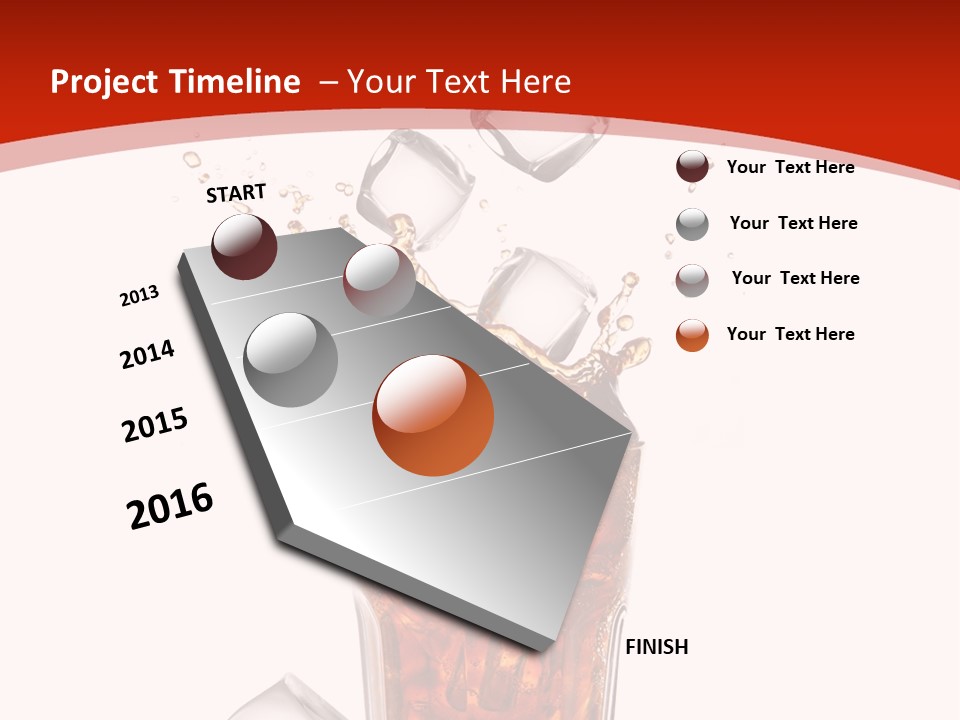 Project Timeline – Your Text Here

START

2013

2014

2015

2016

FINISH

Your Text Here

Your Text Here

Your Text Here

Your Text Here